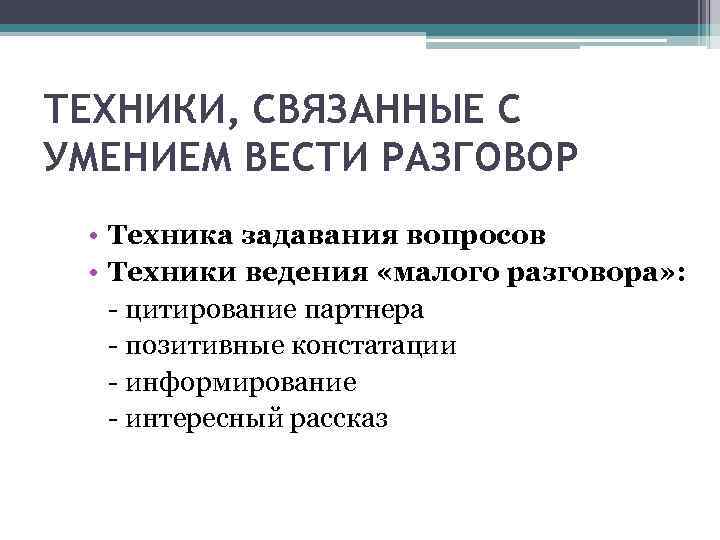 ТЕХНИКИ, СВЯЗАННЫЕ С УМЕНИЕМ ВЕСТИ РАЗГОВОР

• Техника задавания вопросов
• Техники ведения «малого разговора»:
- цитирование партнера
- позитивные констатации
- информирование
- интересный рассказ